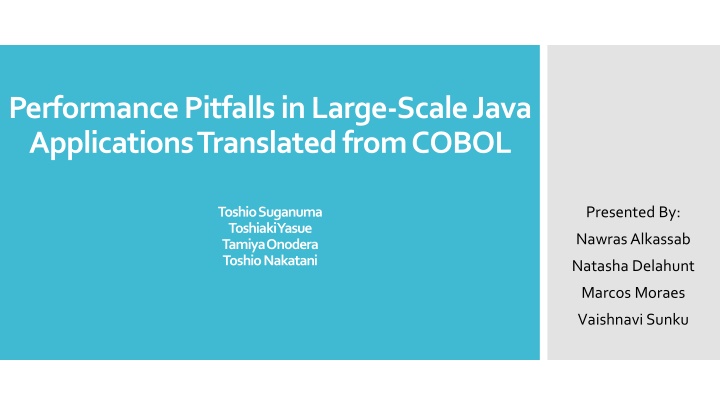 Performance Pitfalls in Large-Scale Java Applications Translated from COBOL

Toshio Suganuma
Toshiaki Yasue
Tamiya Onodera
Toshio Nakatani

Presented By:
Nawras Alkassab
Natasha Delahunt
Marcos Moraes
Vaishnavi Sunku